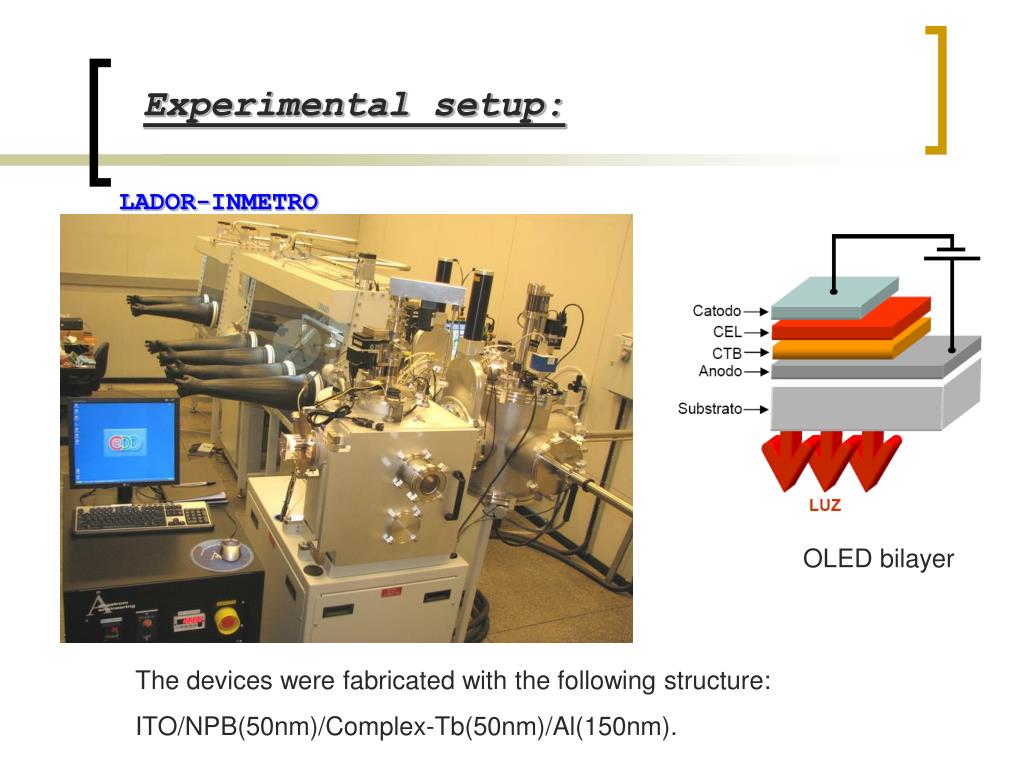 Experimental setup:

LADOR-INMETRO

Catodo
CEL
CTB
Anodo
Substrato
LUZ

OLED bilayer

The devices were fabricated with the following structure:

ITO/NPB(50nm)/Complex-Tb(50nm)/Al(150nm).